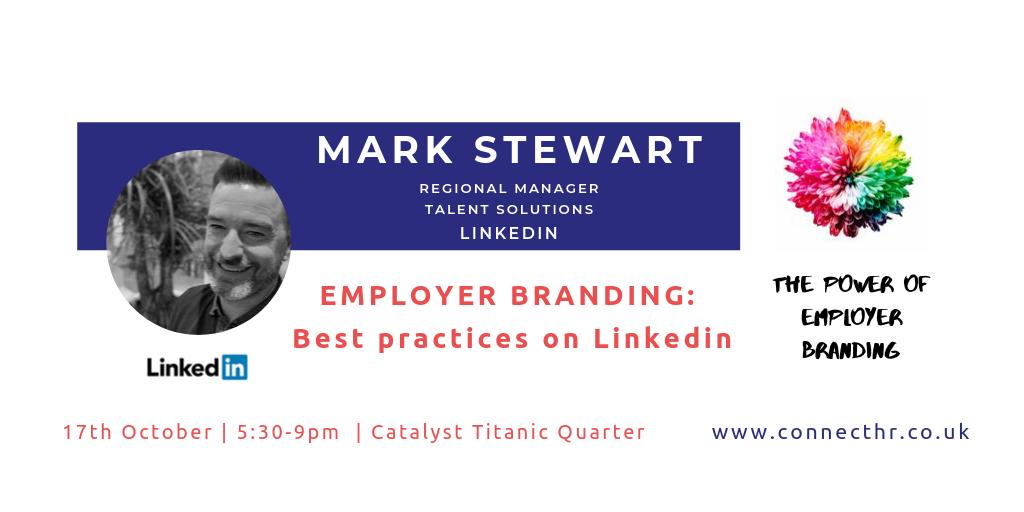 MARK STEWART

REGIONAL MANAGER
TALENT SOLUTIONS
LINKEDIN

EMPLOYER BRANDING:
Best practices on Linkedin

LinkedIn

THE POWER OF EMPLOYER BRANDING

17th October | 5:30-9pm | Catalyst Titanic Quarter

www.connecthr.co.uk